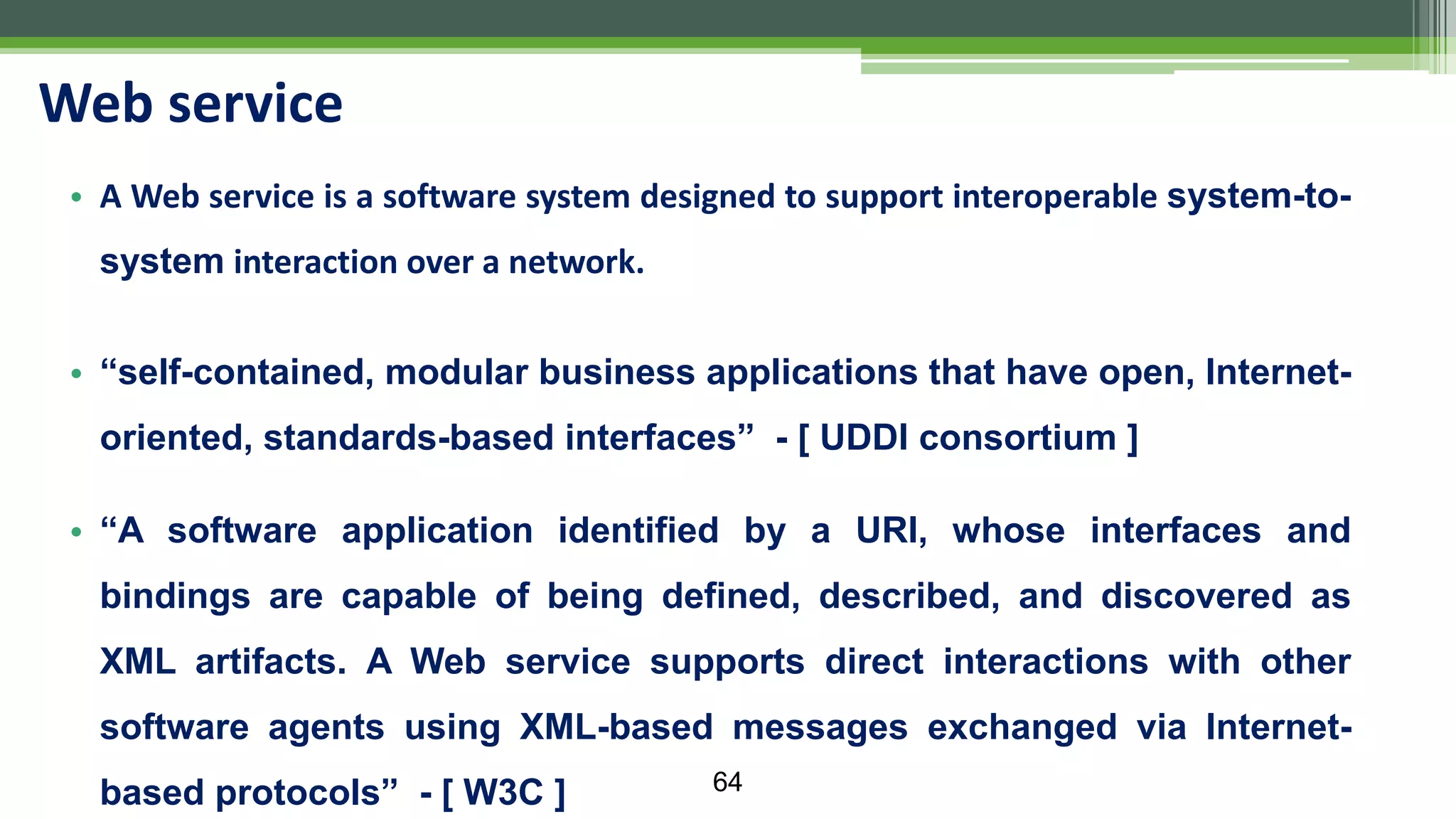 Web service

• A Web service is a software system designed to support interoperable system-to-system interaction over a network.

• “self-contained, modular business applications that have open, Internet-oriented, standards-based interfaces” - [ UDDI consortium ]

• “A software application identified by a URI, whose interfaces and bindings are capable of being defined, described, and discovered as XML artifacts. A Web service supports direct interactions with other software agents using XML-based messages exchanged via Internet-based protocols” - [ W3C ]

64